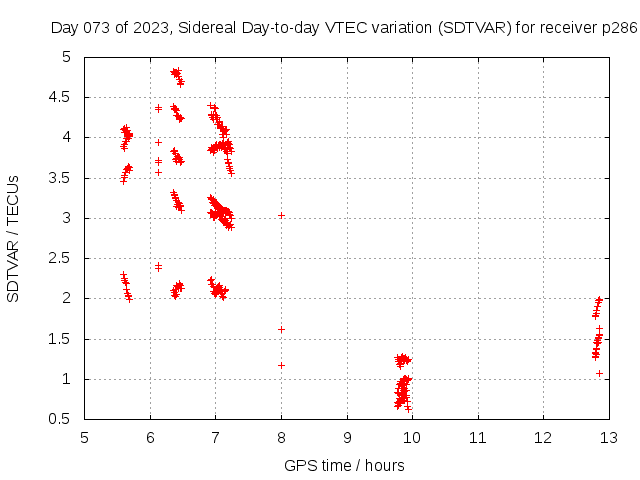 Day 073 of 2023, Sidereal Day-to-day VTEC variation (SDTVAR) for receiver p286

SDTVAR / TECUs

5
4.5
4
3.5
3
2.5
2
1.5
1
0.5

5 6 7 8 9 10 11 12 13

GPS time / hours